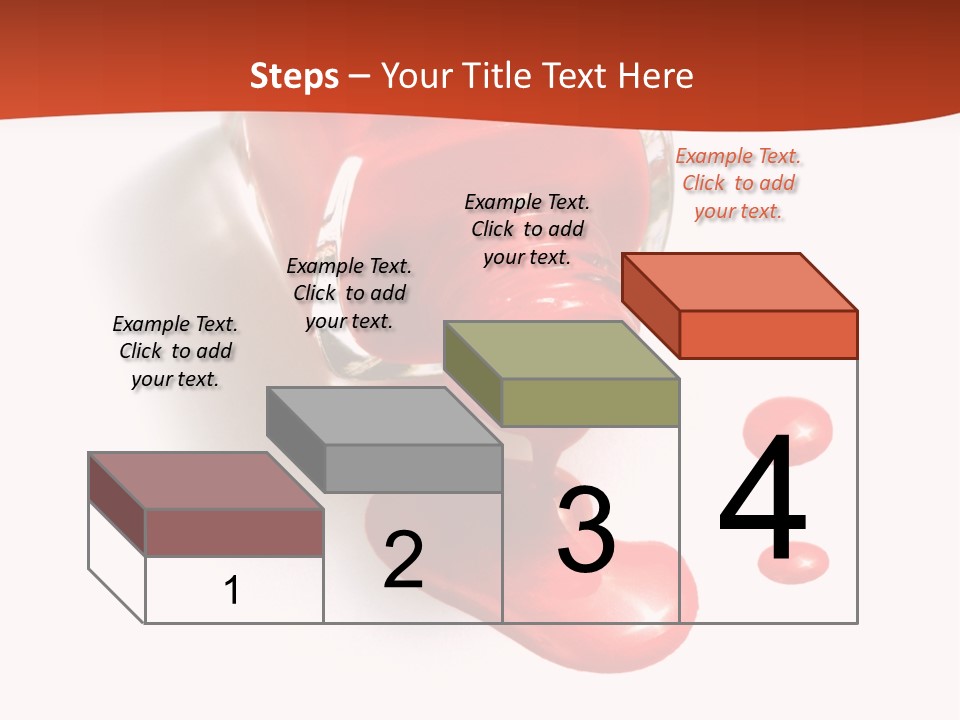 Steps – Your Title Text Here

Example Text. Click to add your text.

Example Text. Click to add your text.

Example Text. Click to add your text.

Example Text. Click to add your text.

1

2

3

4